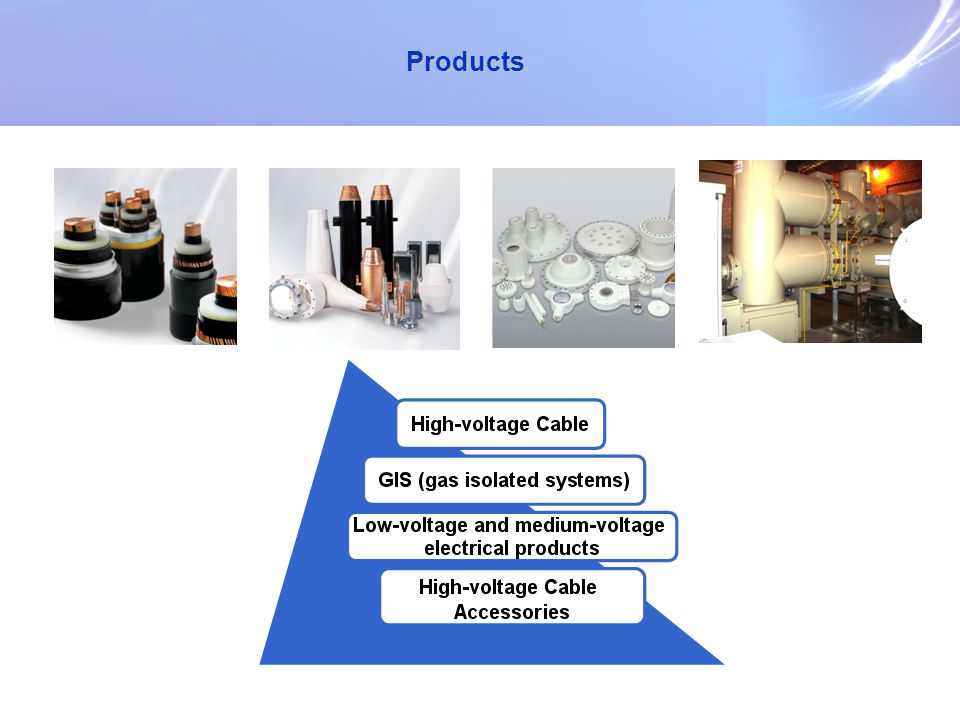 Products

High-voltage Cable

GIS (gas isolated systems)

Low-voltage and medium-voltage electrical products

High-voltage Cable Accessories